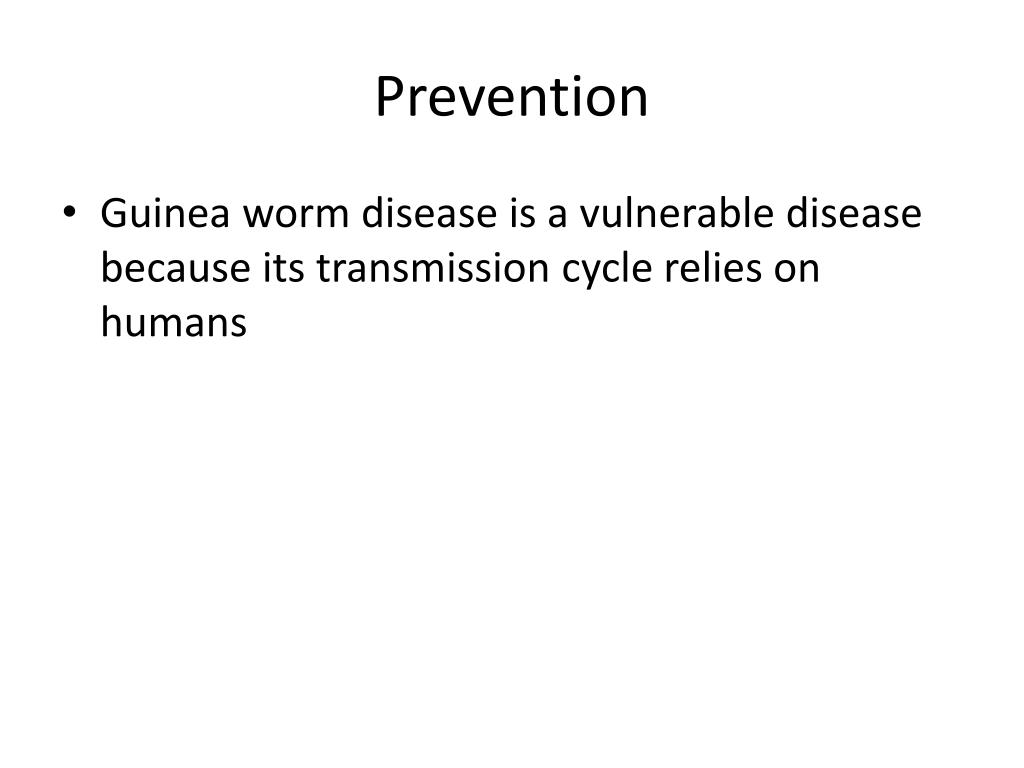 Prevention

• Guinea worm disease is a vulnerable disease because its transmission cycle relies on humans